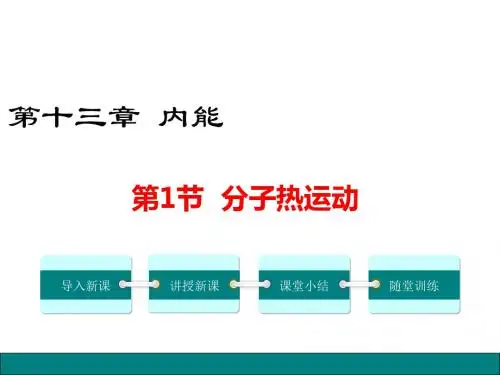 第十三章 内能

第1节 分子热运动

导入新课

讲授新课

课堂小结

随堂训练